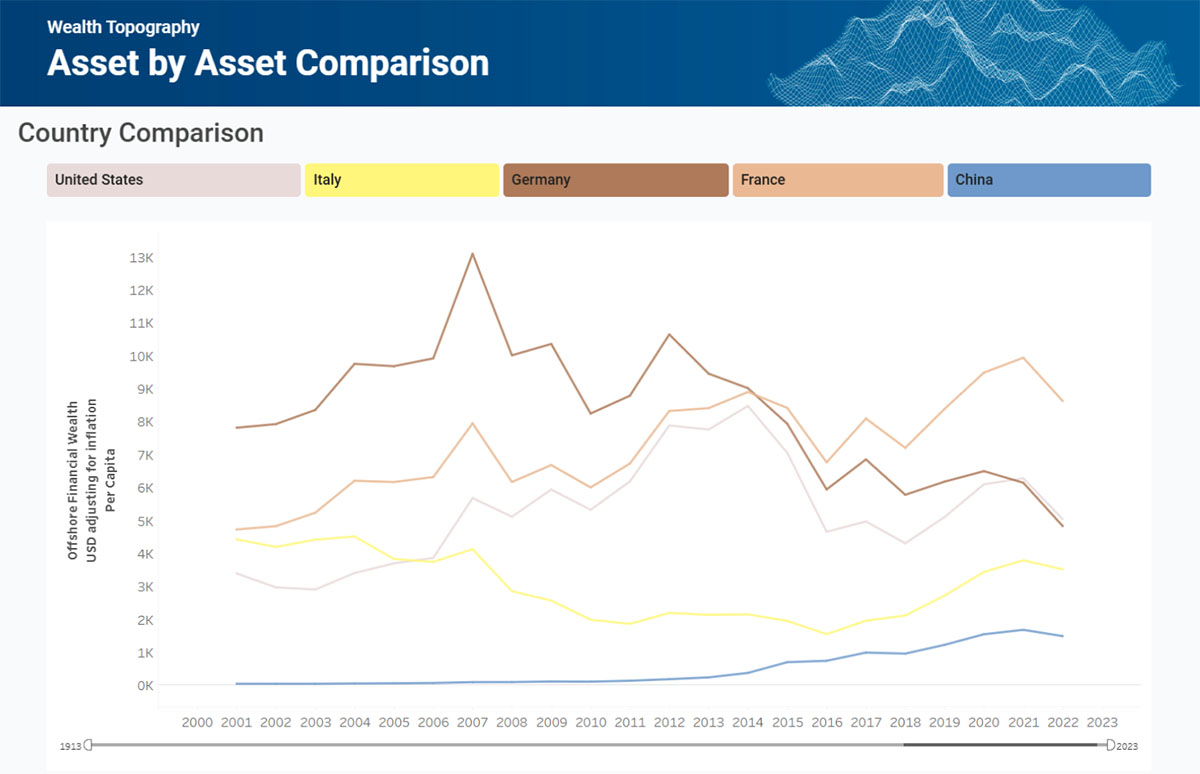 Wealth Topography
Asset by Asset Comparison

Country Comparison

United States
Italy
Germany
France
China

Offshore Financial Wealth
USD adjusting for inflation
Per Capita

13K
12K
11K
10K
9K
8K
7K
6K
5K
4K
3K
2K
1K
0K

2000 2001 2002 2003 2004 2005 2006 2007 2008 2009 2010 2011 2012 2013 2014 2015 2016 2017 2018 2019 2020 2021 2022 2023

1913
2023